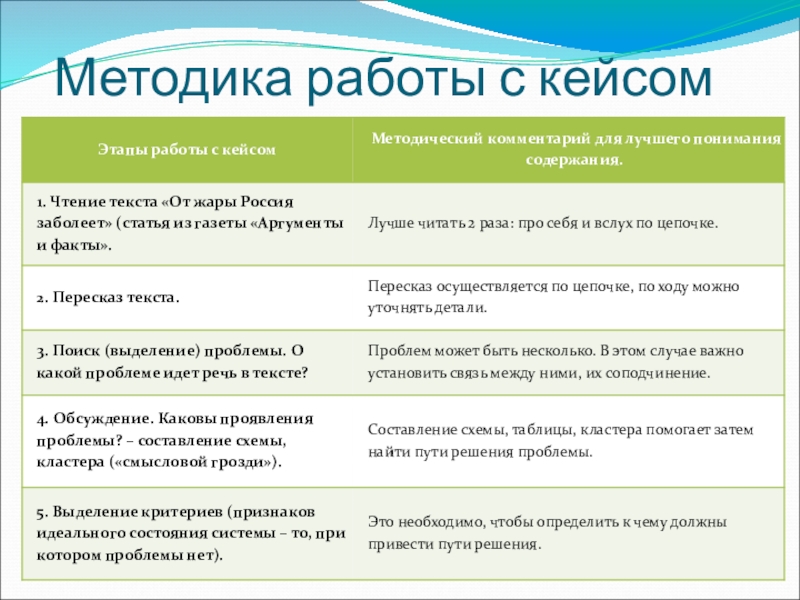 Методика работы с кейсом

| Этапы работы с кейсом | Методический комментарий для лучшего понимания содержания. |
|---|---|
| 1. Чтение текста «От жары Россия заболеет» (статья из газеты «Аргументы и факты». | Лучше читать 2 раза: про себя и вслух по цепочке. |
| 2. Пересказ текста. | Пересказ осуществляется по цепочке, по ходу можно уточнять детали. |
| 3. Поиск (выделение) проблемы. О какой проблеме идет речь в тексте? | Проблем может быть несколько. В этом случае важно установить связь между ними, их соподчинение. |
| 4. Обсуждение. Каковы проявления проблемы? – составление схемы, кластера («смысловой грозди»). | Составление схемы, таблицы, кластера помогает затем найти пути решения проблемы. |
| 5. Выделение критериев (признаков идеального состояния системы – то, при котором проблемы нет). | Это необходимо, чтобы определить к чему должны привести пути решения. |